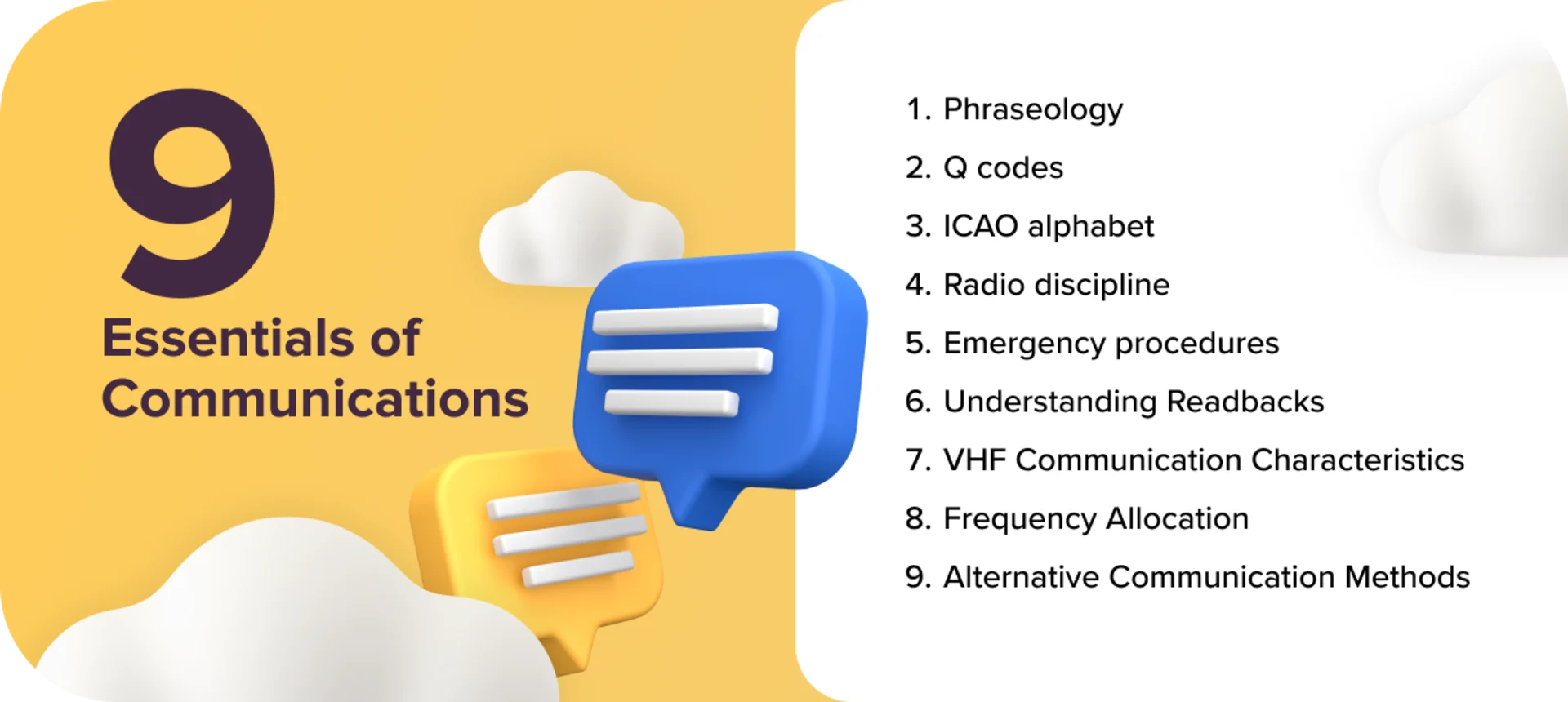 9
Essentials of Communications

1. Phraseology
2. Q codes
3. ICAO alphabet
4. Radio discipline
5. Emergency procedures
6. Understanding Readbacks
7. VHF Communication Characteristics
8. Frequency Allocation
9. Alternative Communication Methods